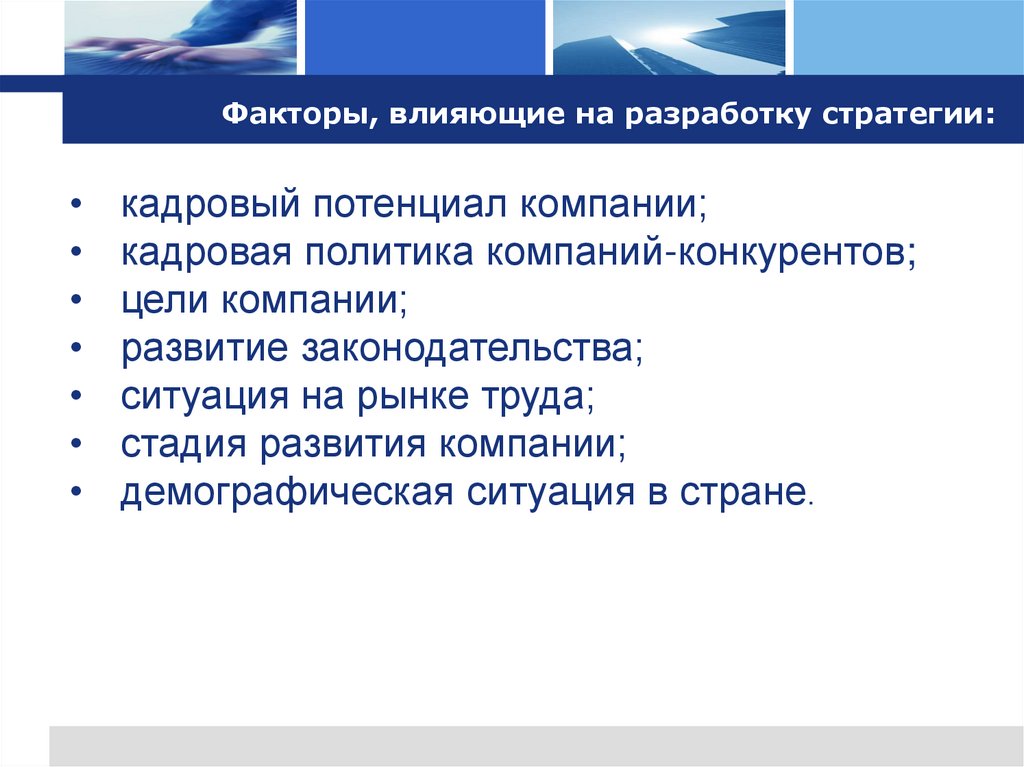 Факторы, влияющие на разработку стратегии:

• кадровый потенциал компании;
• кадровая политика компаний-конкурентов;
• цели компании;
• развитие законодательства;
• ситуация на рынке труда;
• стадия развития компании;
• демографическая ситуация в стране.